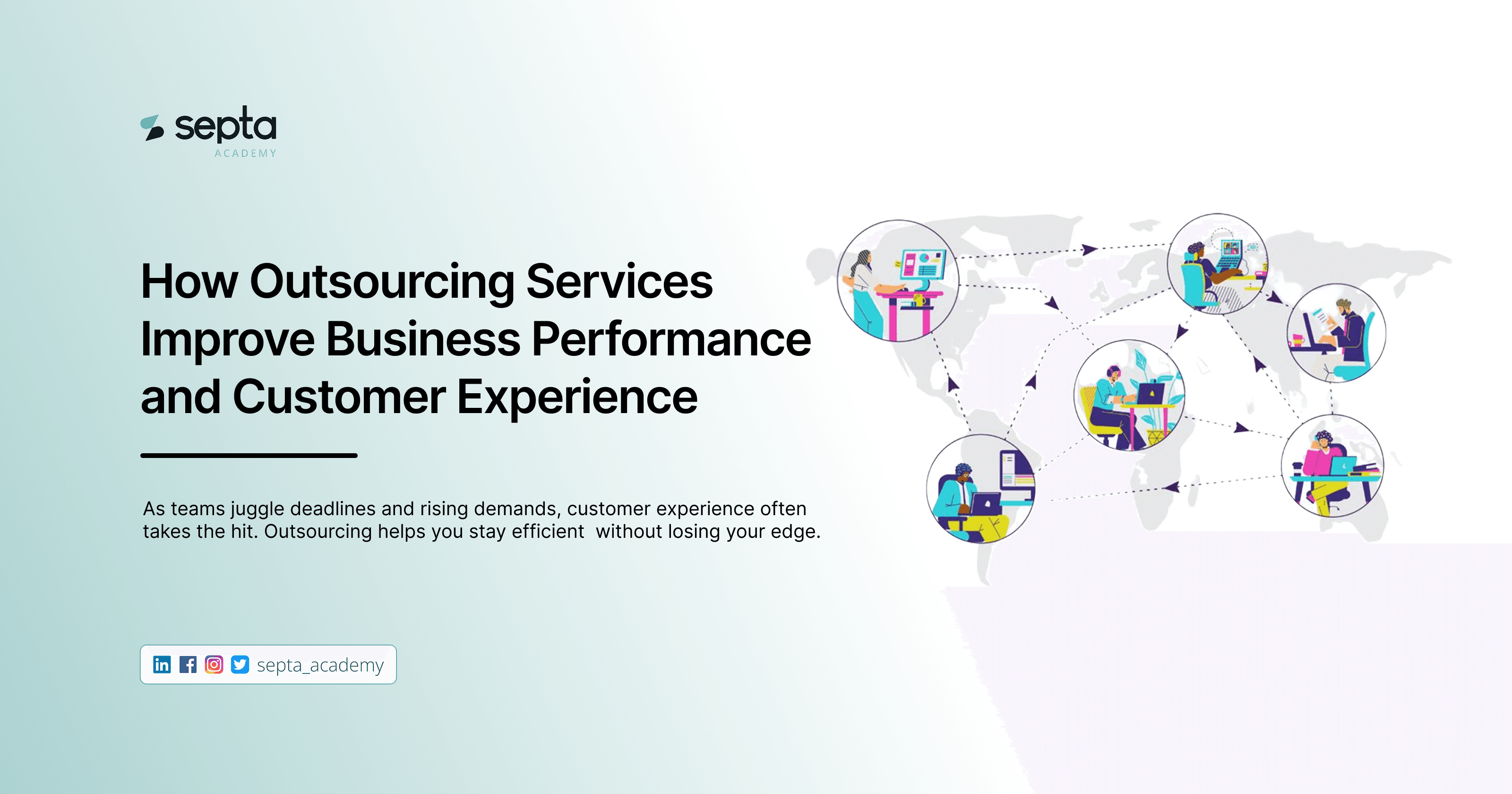 septa
ACADEMY

How Outsourcing Services Improve Business Performance and Customer Experience

As teams juggle deadlines and rising demands, customer experience often takes the hit. Outsourcing helps you stay efficient without losing your edge.

septa_academy